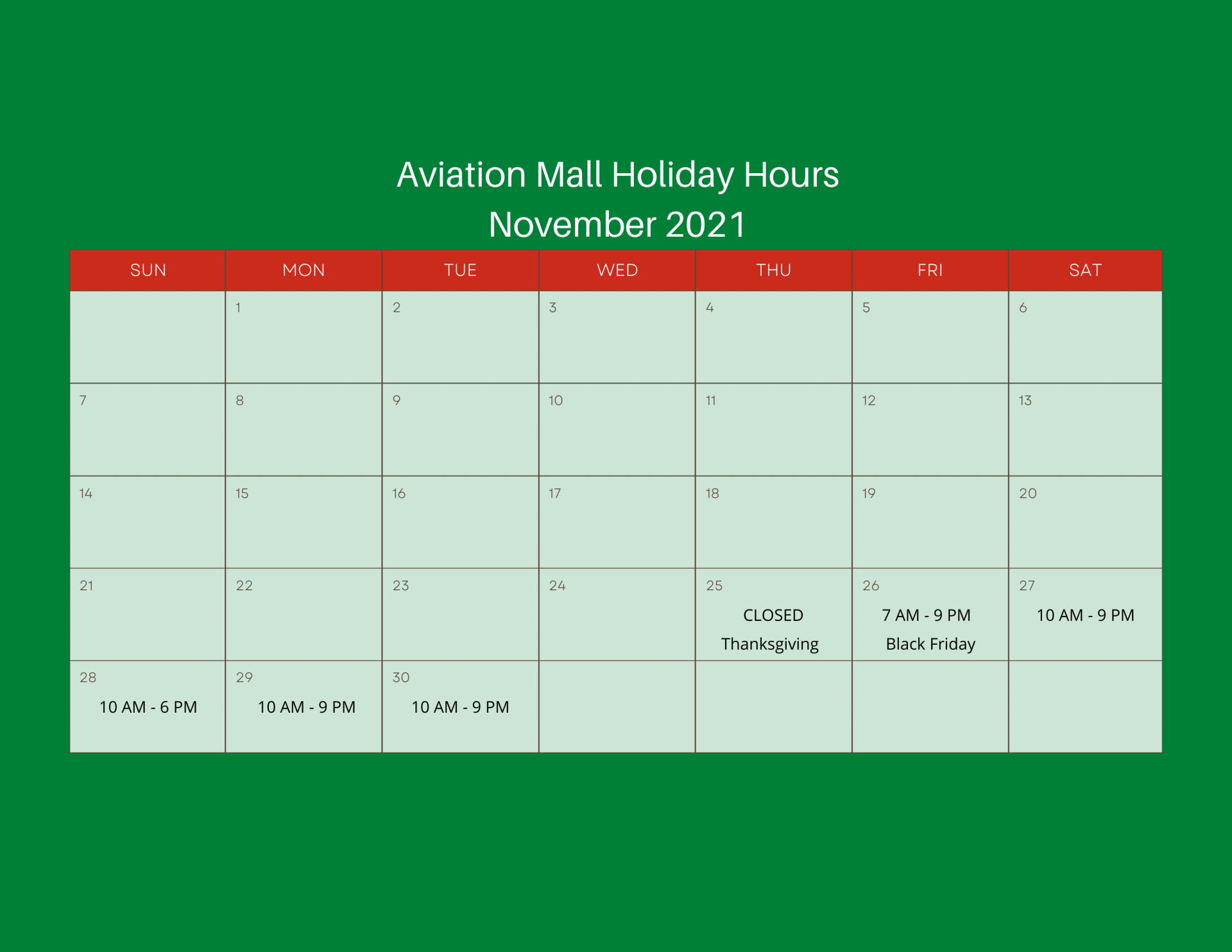 Aviation Mall Holiday Hours
November 2021

| SUN | MON | TUE | WED | THU | FRI | SAT |
|---|---|---|---|---|---|---|
| | 1 | 2 | 3 | 4 | 5 | 6 |
| 7 | 8 | 9 | 10 | 11 | 12 | 13 |
| 14 | 15 | 16 | 17 | 18 | 19 | 20 |
| 21 | 22 | 23 | 24 | 25 CLOSED Thanksgiving | 26 7 AM - 9 PM Black Friday | 27 10 AM - 9 PM |
| 28 10 AM - 6 PM | 29 10 AM - 9 PM | 30 10 AM - 9 PM | | | | |